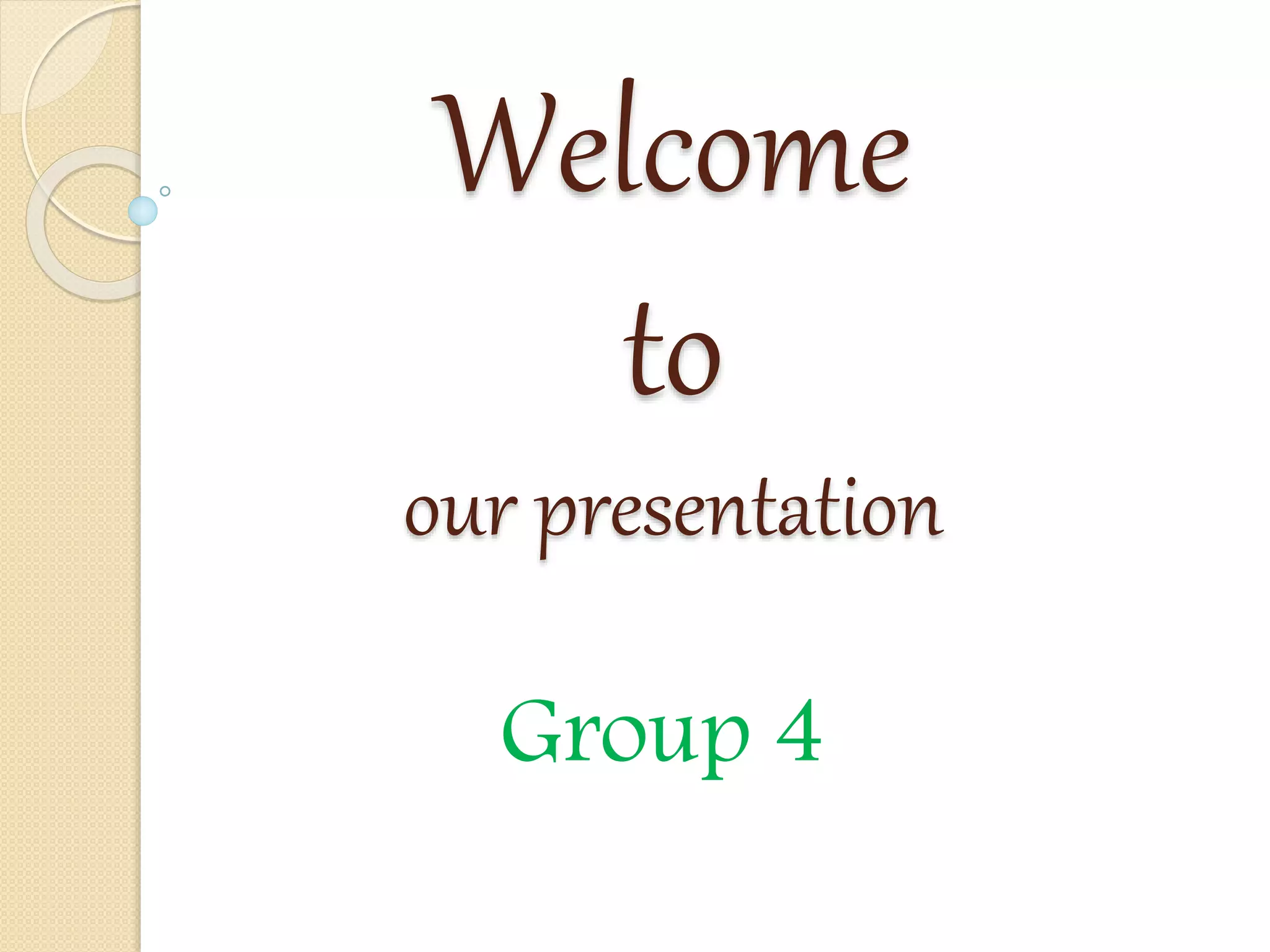 Welcome

to

our presentation

Group 4